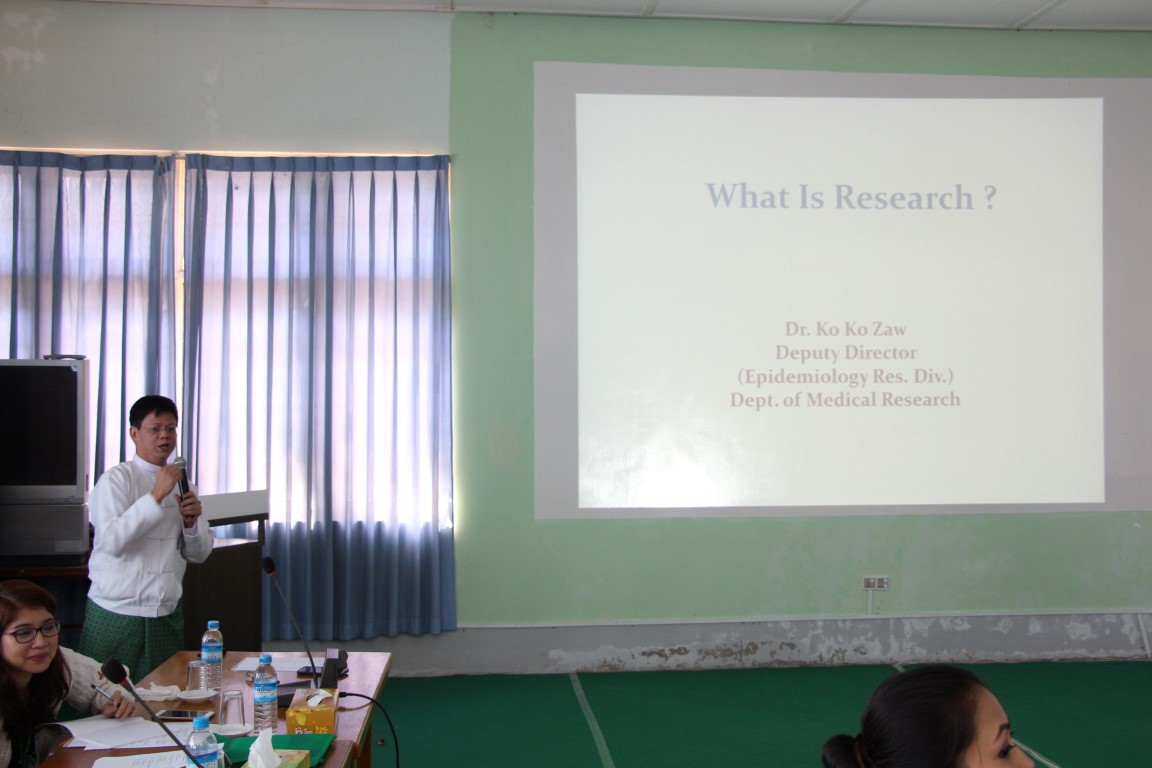 What Is Research ?

Dr. Ko Ko Zaw
Deputy Director
(Epidemiology Res. Div.)
Dept. of Medical Research